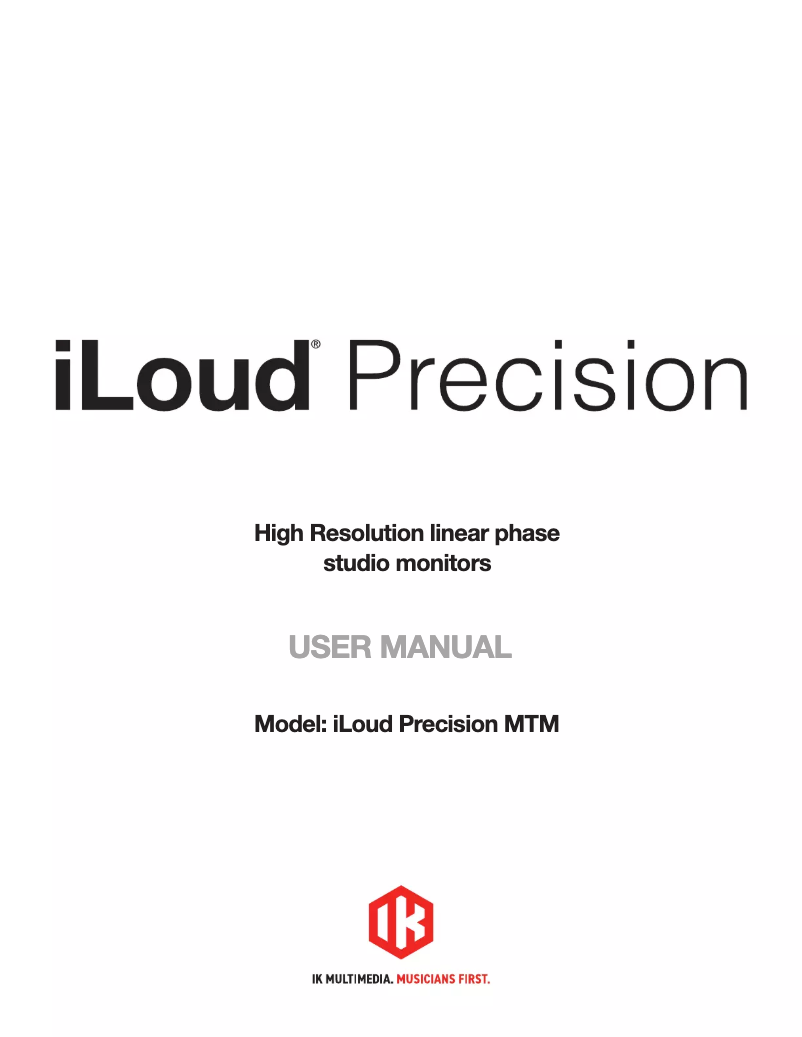 iLoud® Precision

High Resolution linear phase studio monitors

USER MANUAL

Model: iLoud Precision MTM

IK

IK MULTIMEDIA. MUSICIANS FIRST.